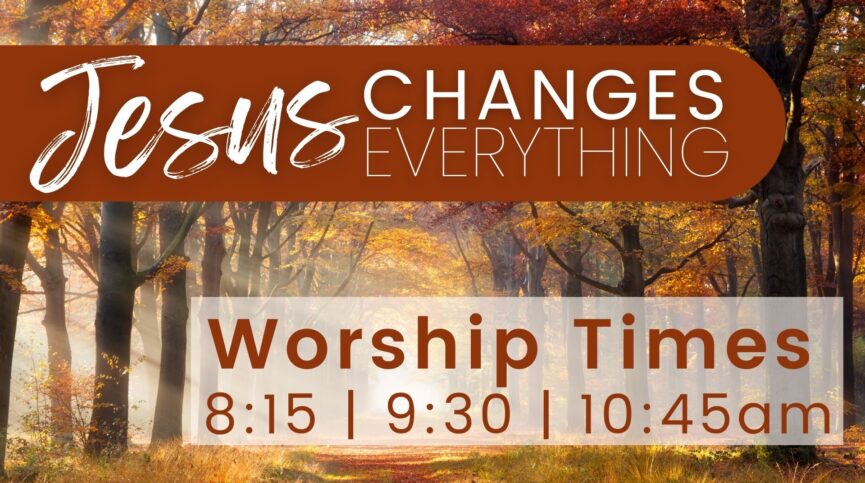 Jesus CHANGES EVERYTHING

Worship Times
8:15 | 9:30 | 10:45am